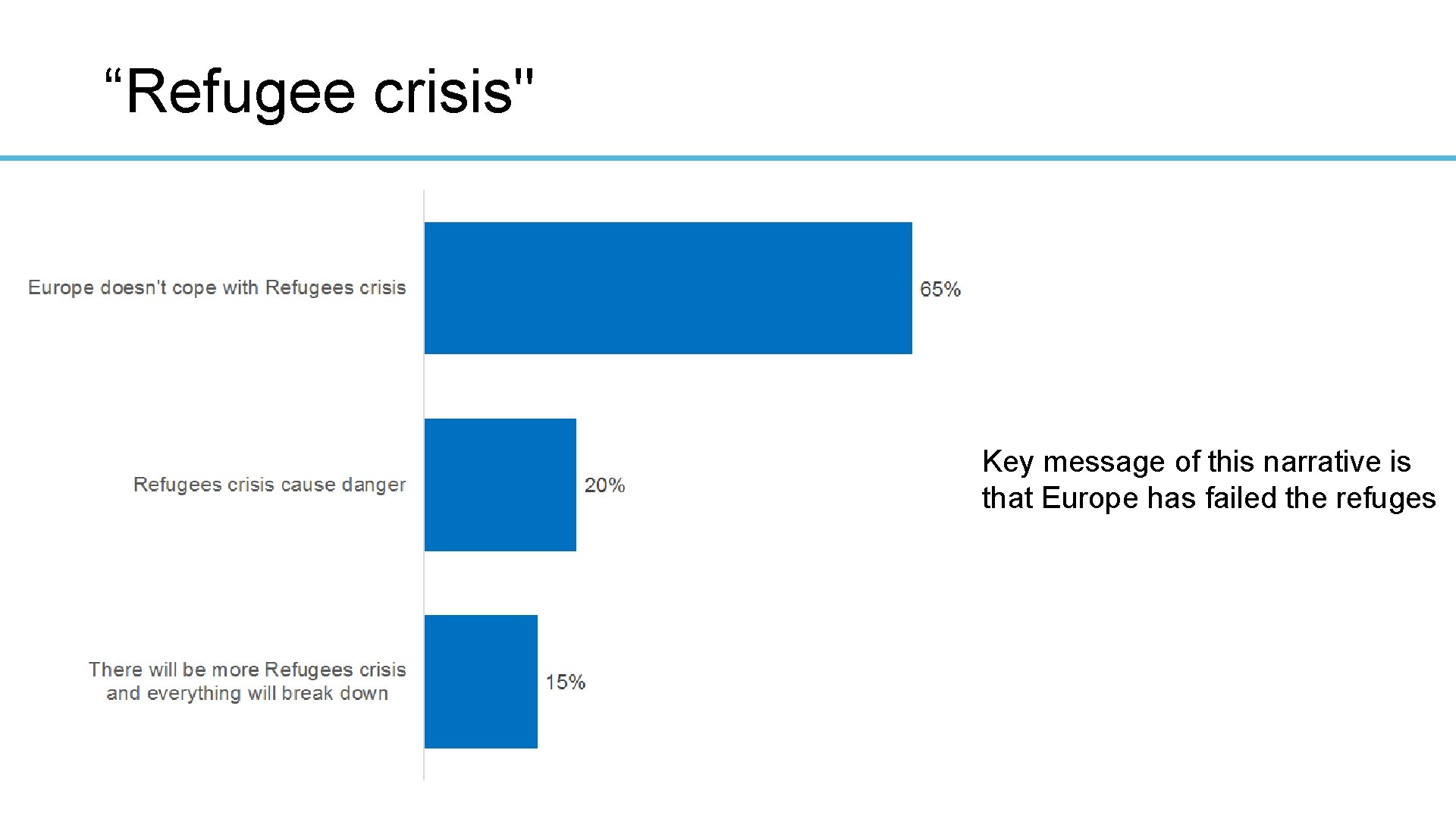 “Refugee crisis"

Europe doesn't cope with Refugees crisis
65%

Refugees crisis cause danger
20%

There will be more Refugees crisis and everything will break down
15%

Key message of this narrative is that Europe has failed the refuges